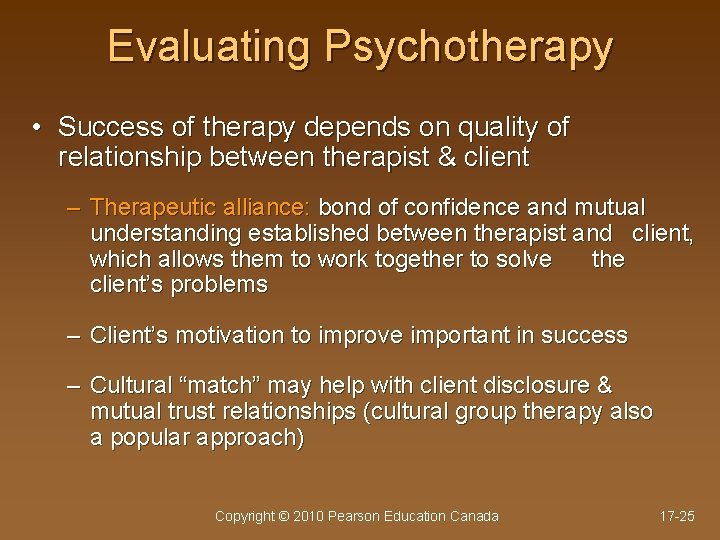 Evaluating Psychotherapy

• Success of therapy depends on quality of relationship between therapist & client

– Therapeutic alliance: bond of confidence and mutual understanding established between therapist and client, which allows them to work together to solve the client's problems

– Client's motivation to improve important in success

– Cultural "match" may help with client disclosure & mutual trust relationships (cultural group therapy also a popular approach)

Copyright © 2010 Pearson Education Canada

17-25